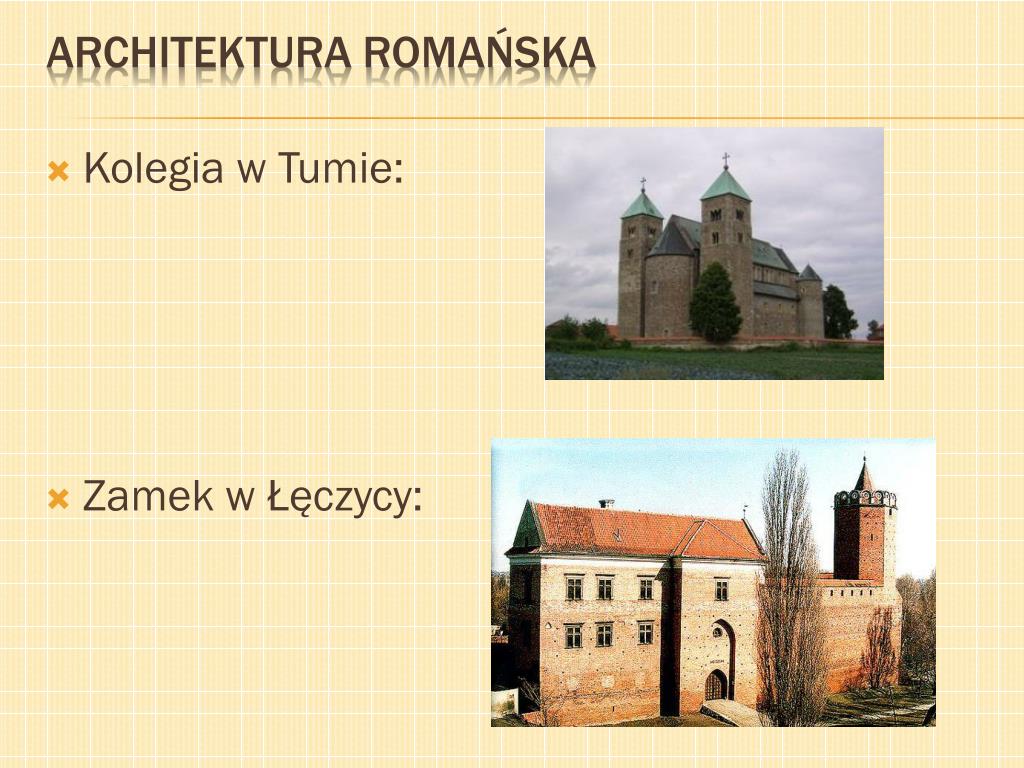 ARCHITEKTURA ROMAŃSKA

Kolegia w Tumie:

Zamek w Łęczycy: